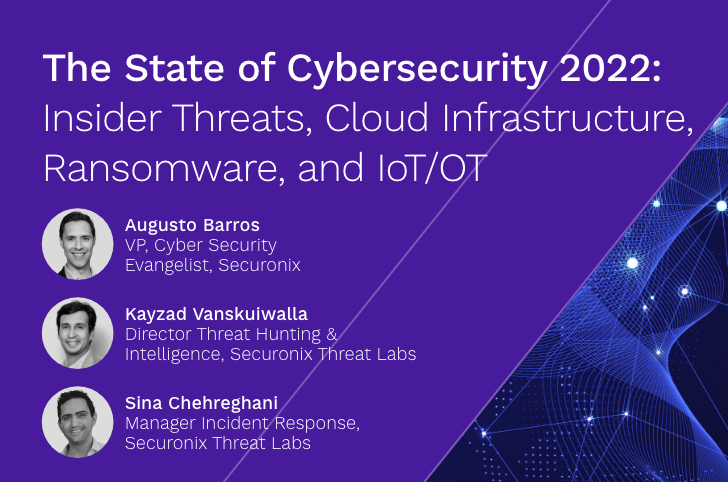 The State of Cybersecurity 2022:
Insider Threats, Cloud Infrastructure, Ransomware, and IoT/OT

Augusto Barros
VP, Cyber Security Evangelist, Securonix

Kayzad Vanskuiwalla
Director Threat Hunting & Intelligence, Securonix Threat Labs

Sina Chehreghani
Manager Incident Response, Securonix Threat Labs